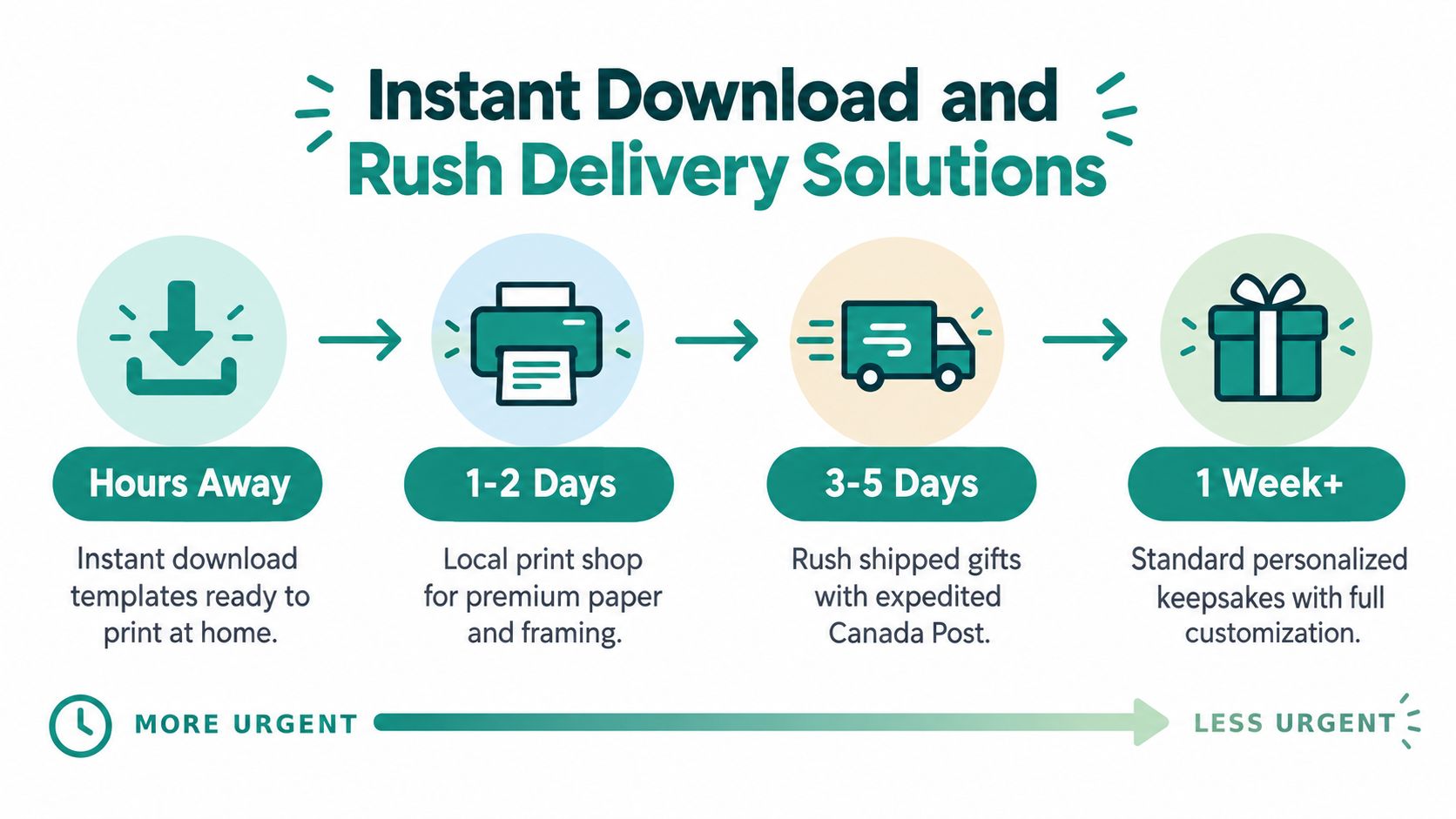 Instant Download and Rush Delivery Solutions

Hours Away

Instant download templates ready to print at home.

1-2 Days

Local print shop for premium paper and framing.

3-5 Days

Rush shipped gifts with expedited Canada Post.

1 Week+

Standard personalized keepsakes with full customization.

MORE URGENT

LESS URGENT